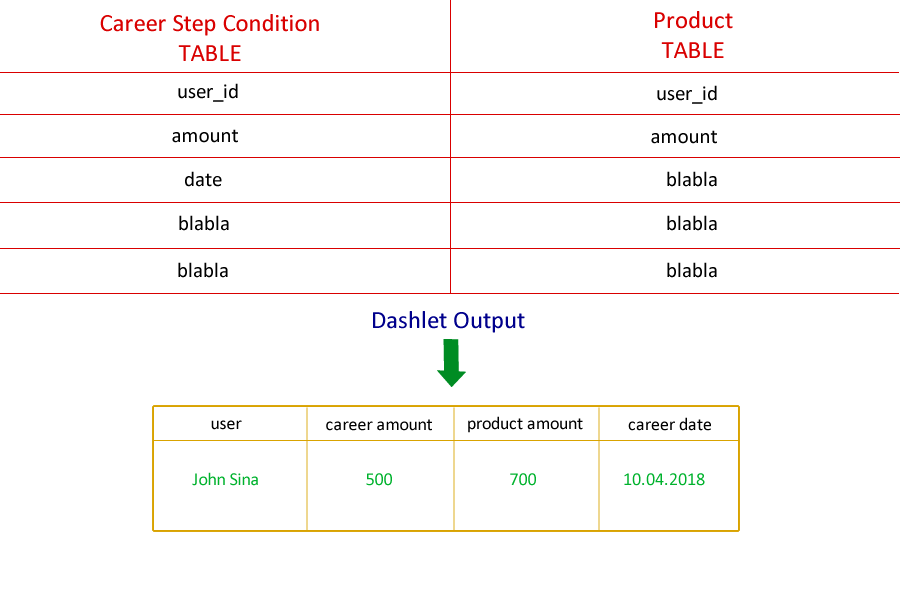 | Career Step Condition TABLE | Product TABLE |
|---|---|
| user_id | user_id |
| amount | amount |
| date | blabla |
| blabla | blabla |
| blabla | blabla |

Dashlet Output

| user | career amount | product amount | career date |
|---|---|---|---|
| John Sina | 500 | 700 | 10.04.2018 |